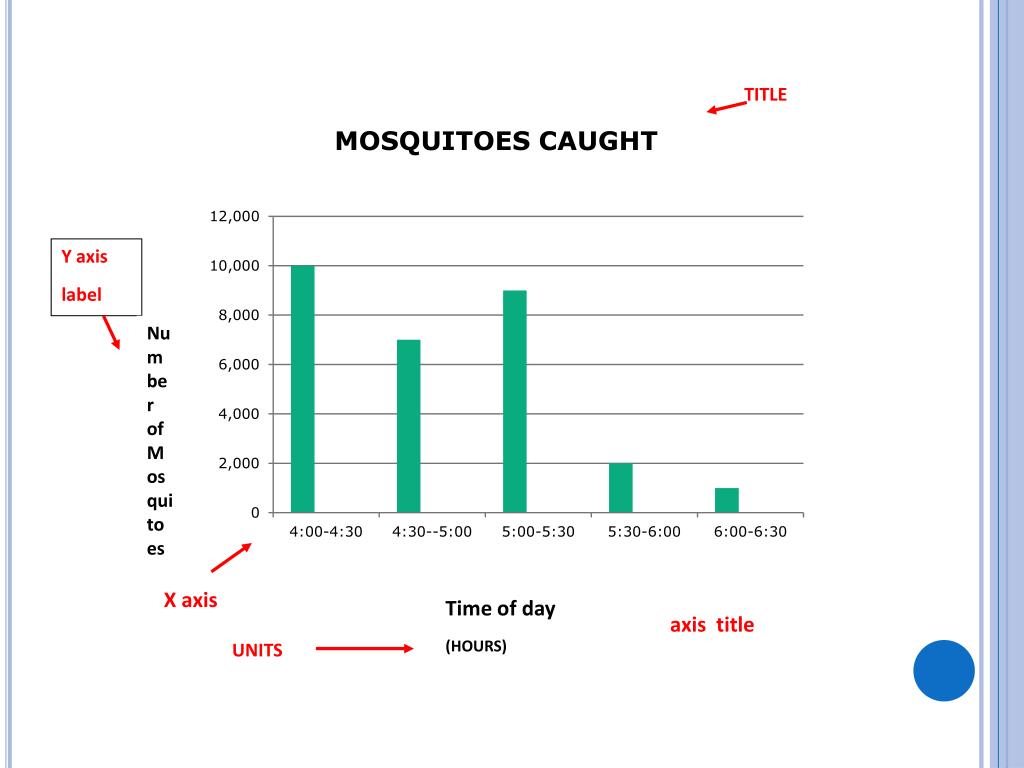 TITLE

MOSQUITOES CAUGHT

Y axis

label

Number of Mosquitoes

12,000
10,000
8,000
6,000
4,000
2,000
0

4:00-4:30
4:30--5:00
5:00-5:30
5:30-6:00
6:00-6:30

X axis

Time of day

(HOURS)

axis title

UNITS